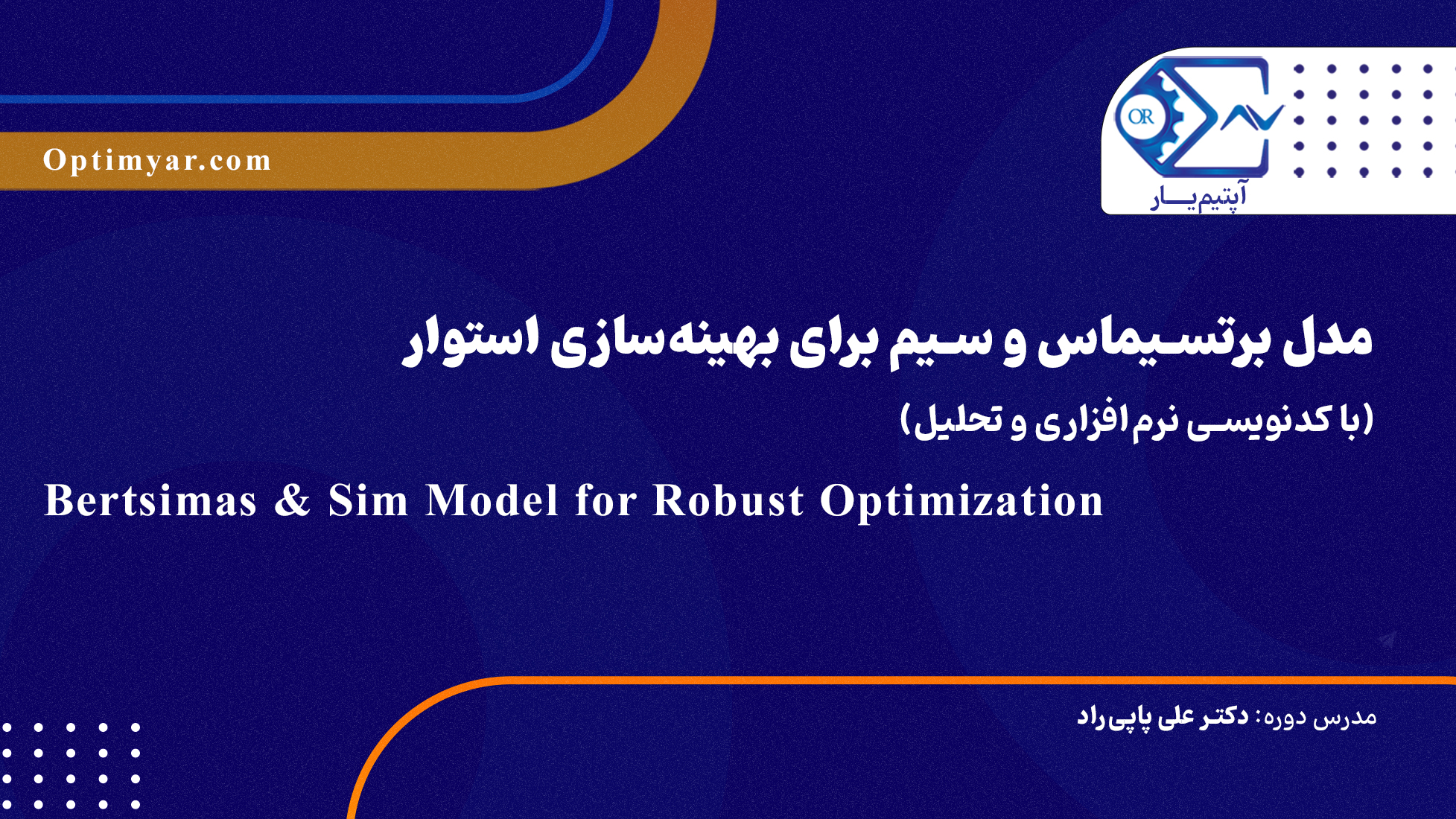 Optimyar.com

OR

آپتیم‌یار

مدل برتسیماس و سیم برای بهینه‌سازی استوار

(با کدنویسی نرم‌افزاری و تحلیل)

Bertsimas & Sim Model for Robust Optimization

مدرس دوره: دکتر علی پاپی‌راد